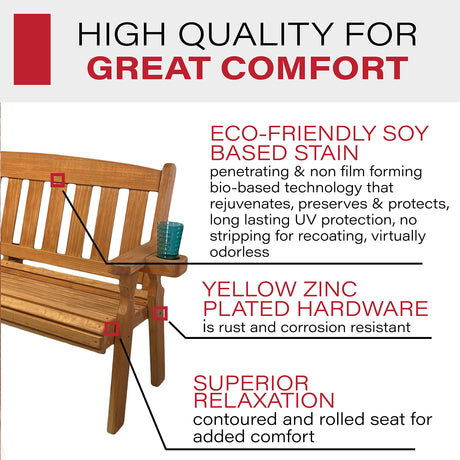 HIGH QUALITY FOR
GREAT COMFORT

ECO-FRIENDLY SOY BASED STAIN
penetrating & non film forming bio-based technology that rejuvenates, preserves & protects, long lasting UV protection, no stripping for recoating, virtually odorless

YELLOW ZINC PLATED HARDWARE
is rust and corrosion resistant

SUPERIOR RELAXATION
contoured and rolled seat for added comfort